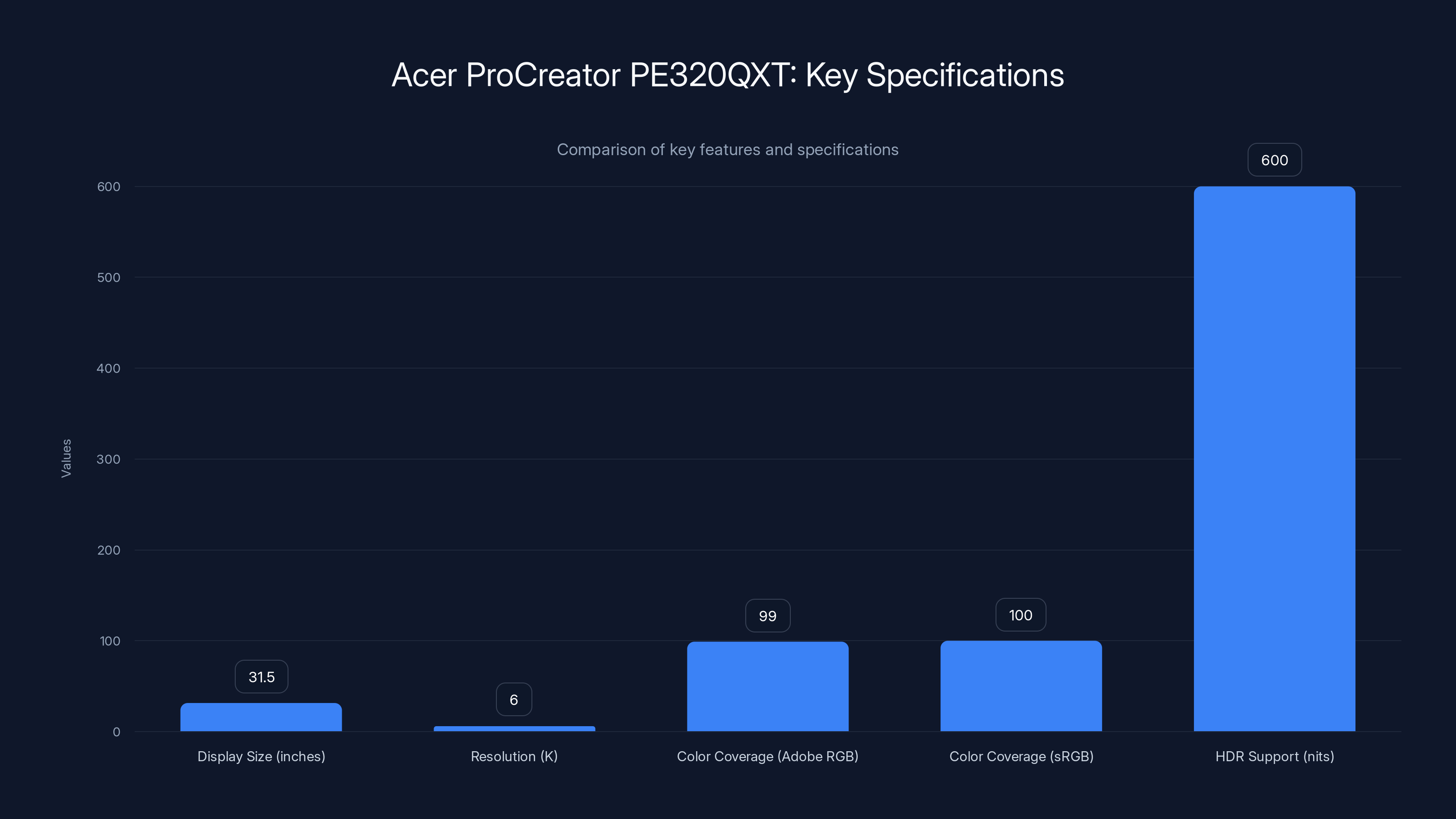 Acer ProCreator PE320QXT: Key Specifications

Comparison of key features and specifications

Values

600
500
400
300
200
100
0

31.5
6
99
100
600

Display Size (inches)
Resolution (K)
Color Coverage (Adobe RGB)
Color Coverage (sRGB)
HDR Support (nits)